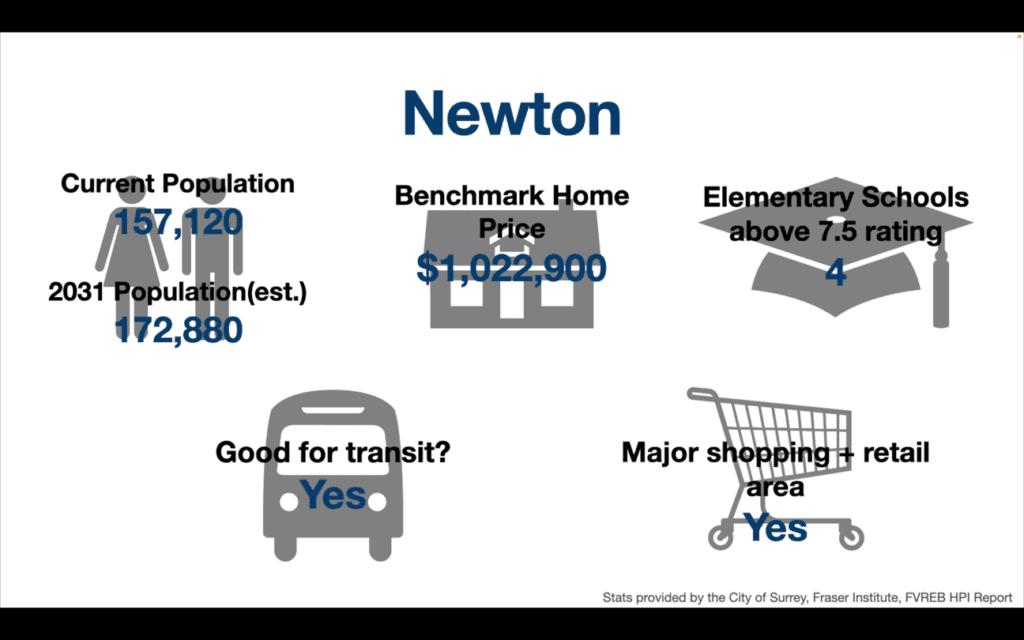 Newton

Current Population
157,120

2031 Population(est.)
172,880

Benchmark Home Price
$1,022,900

Elementary Schools above 7.5 rating
4

Good for transit?
Yes

Major shopping + retail area
Yes

Stats provided by the City of Surrey, Fraser Institute, FVREB HPI Report